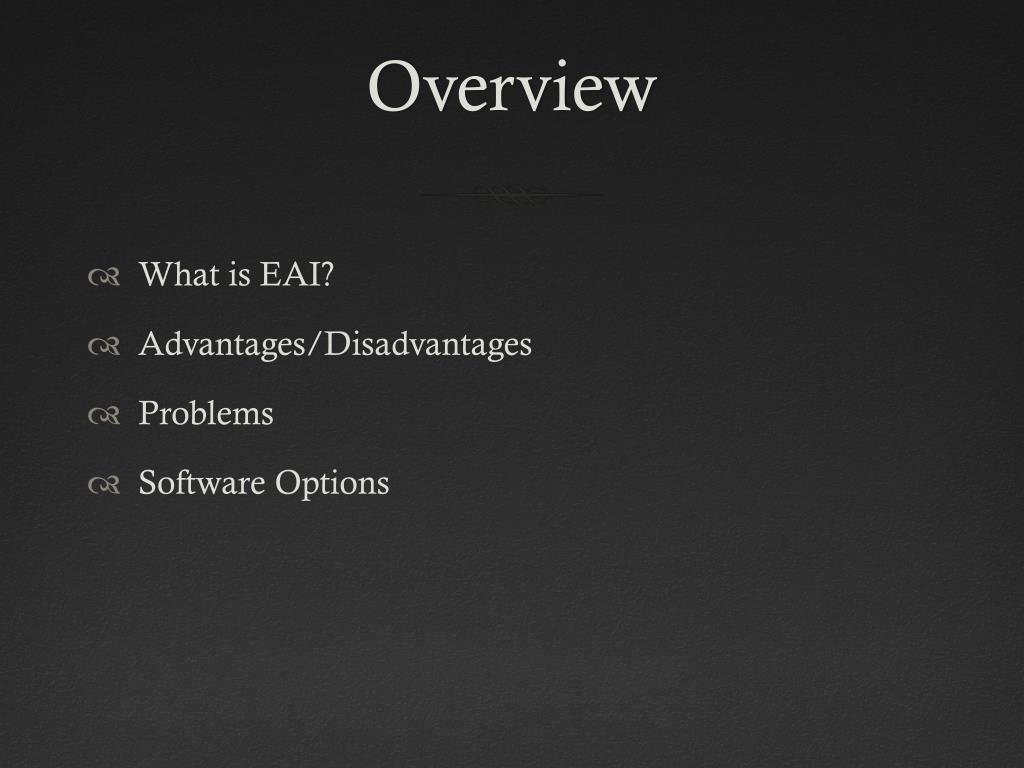 Overview

What is EAI?

Advantages/Disadvantages

Problems

Software Options